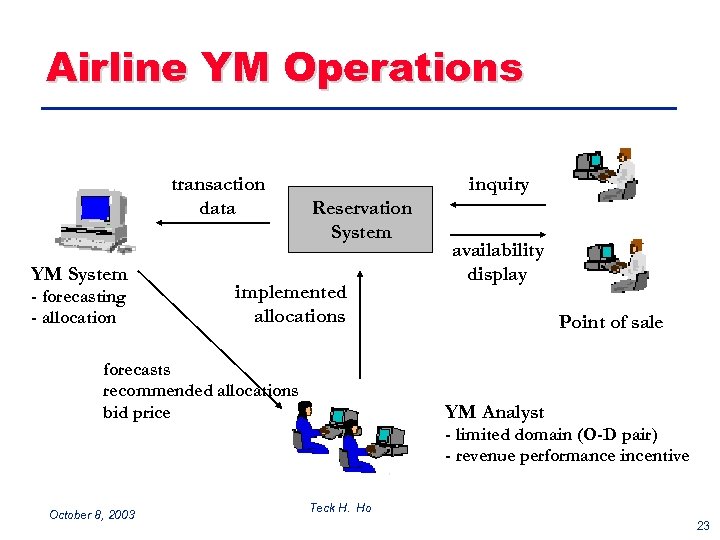 Airline YM Operations

transaction data

Reservation System

inquiry

availability display

YM System
- forecasting
- allocation

implemented allocations

Point of sale

forecasts
recommended allocations
bid price

YM Analyst
- limited domain (O-D pair)
- revenue performance incentive

October 8, 2003

Teck H. Ho

23